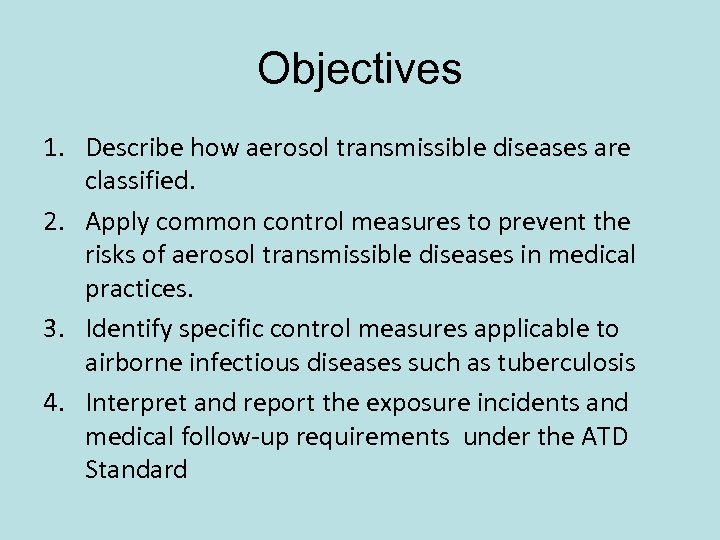 Objectives

1. Describe how aerosol transmissible diseases are classified.
2. Apply common control measures to prevent the risks of aerosol transmissible diseases in medical practices.
3. Identify specific control measures applicable to airborne infectious diseases such as tuberculosis
4. Interpret and report the exposure incidents and medical follow-up requirements under the ATD Standard